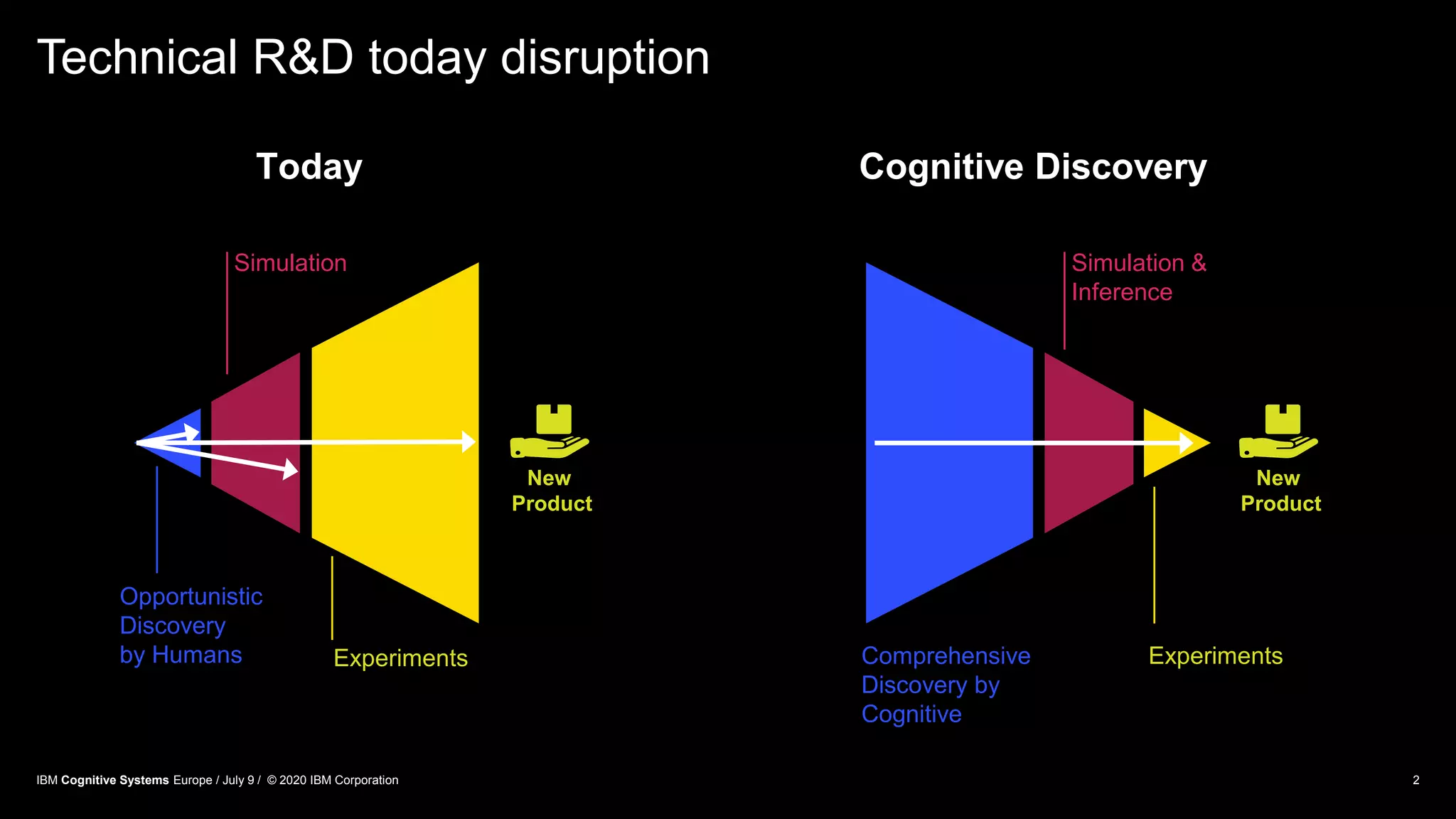 Technical R&D today disruption

Today

Simulation

New Product

Opportunistic Discovery by Humans

Experiments

Cognitive Discovery

Simulation & Inference

New Product

Comprehensive Discovery by Cognitive

Experiments

IBM Cognitive Systems Europe / July 9 / © 2020 IBM Corporation

2